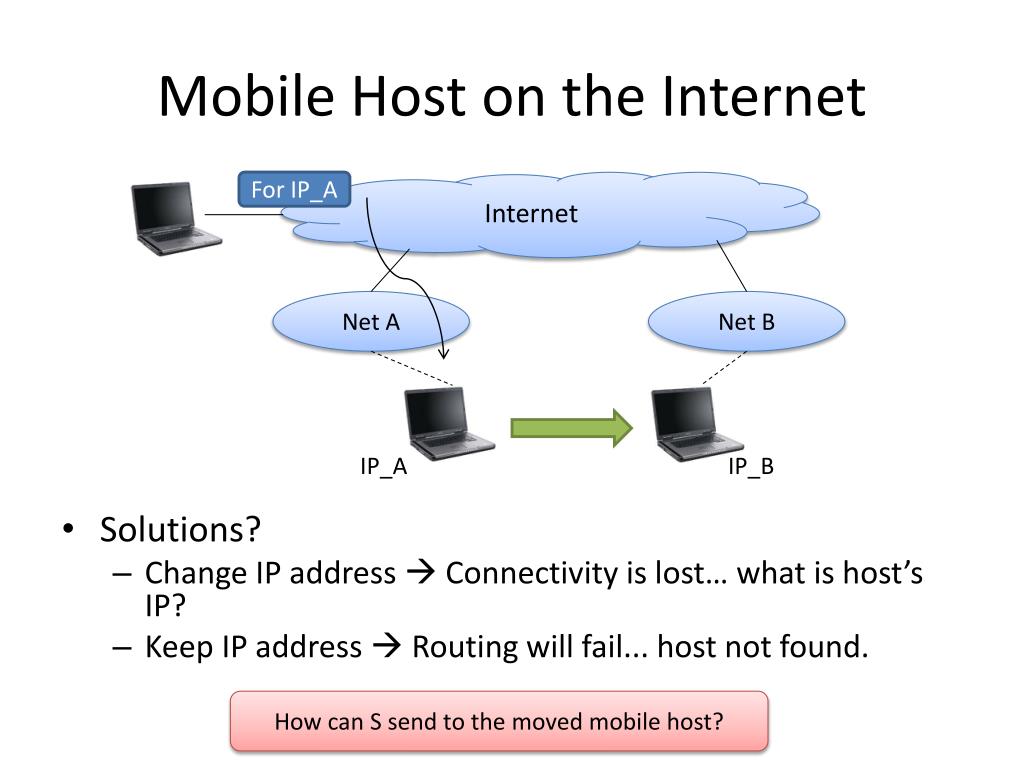 Mobile Host on the Internet

For IP_A

Internet

Net A

Net B

IP_A

IP_B

• Solutions?
– Change IP address → Connectivity is lost… what is host's IP?
– Keep IP address → Routing will fail... host not found.

How can S send to the moved mobile host?